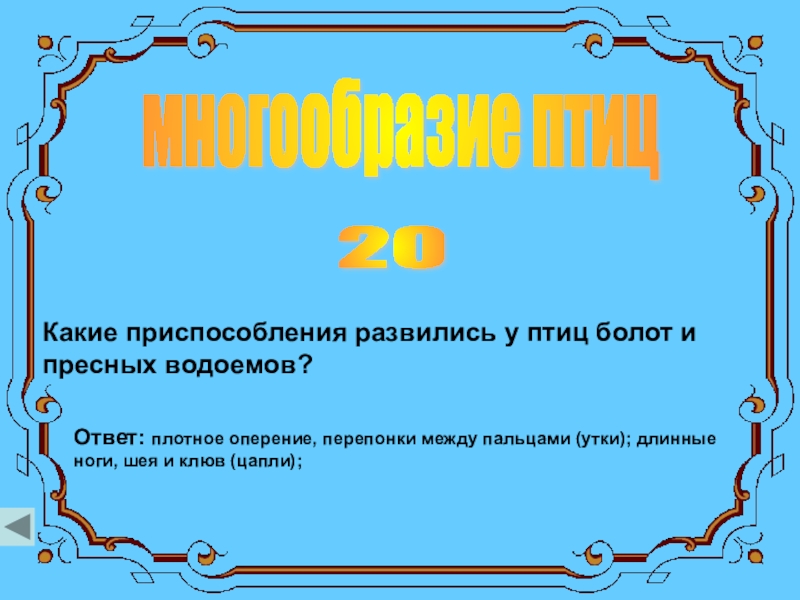 многообразие птиц

20

Какие приспособления развились у птиц болот и пресных водоемов?

Ответ: плотное оперение, перепонки между пальцами (утки); длинные ноги, шея и клюв (цапли);